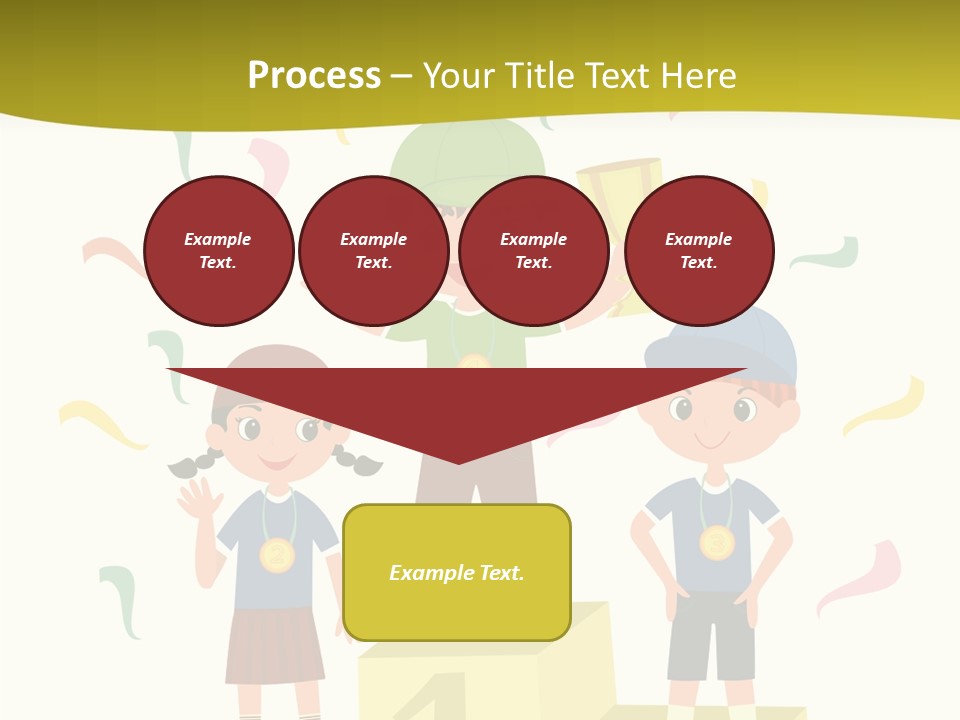 Process – Your Title Text Here

Example Text.

Example Text.

Example Text.

Example Text.

Example Text.